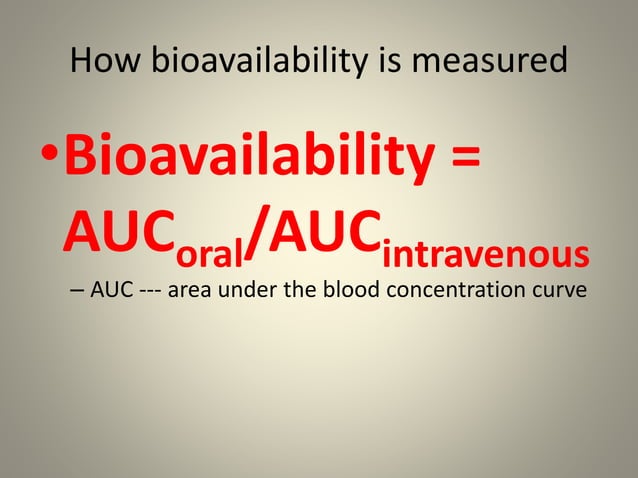 How bioavailability is measured

• Bioavailability = $AUC_{oral}/AUC_{intravenous}$

– AUC --- area under the blood concentration curve